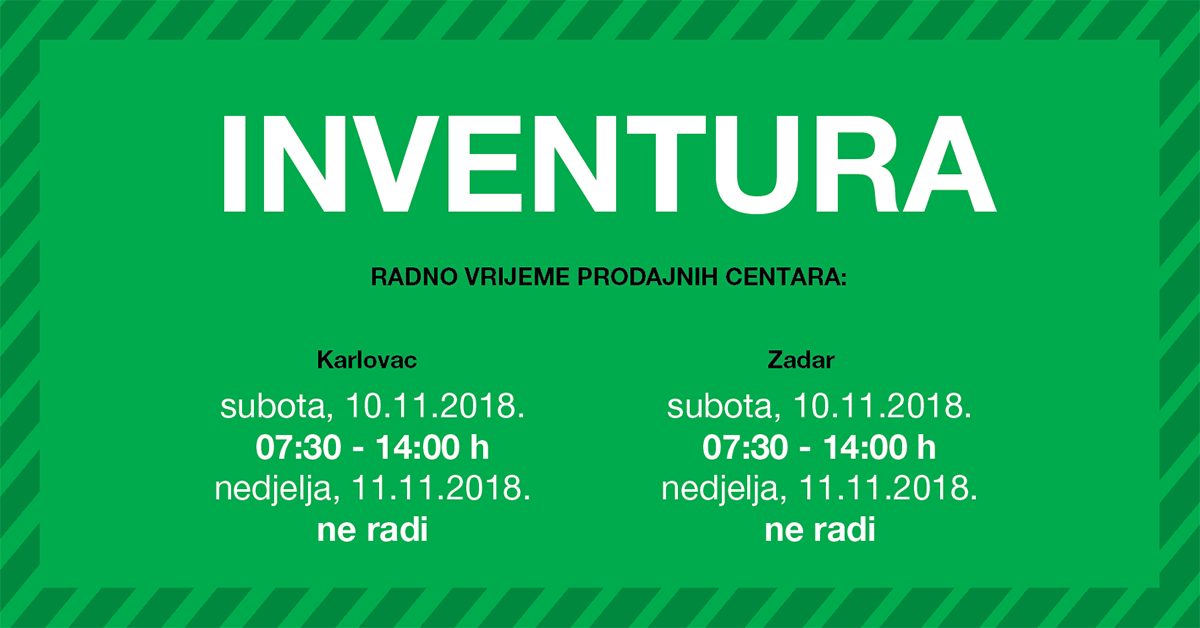 INVENTURA

RADNO VRIJEME PRODAJNIH CENTARA:

Karlovac
subota, 10.11.2018.
07:30 - 14:00 h
nedjelja, 11.11.2018.
ne radi

Zadar
subota, 10.11.2018.
07:30 - 14:00 h
nedjelja, 11.11.2018.
ne radi